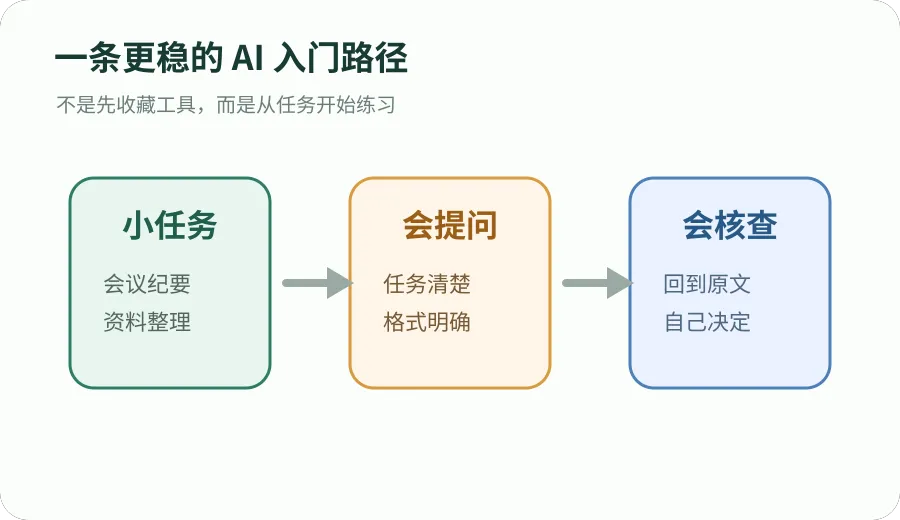 一条更稳的 AI 入门路径

不是先收藏工具，而是从任务开始练习

小任务

会议纪要
资料整理

会提问

任务清楚
格式明确

会核查

回到原文
自己决定